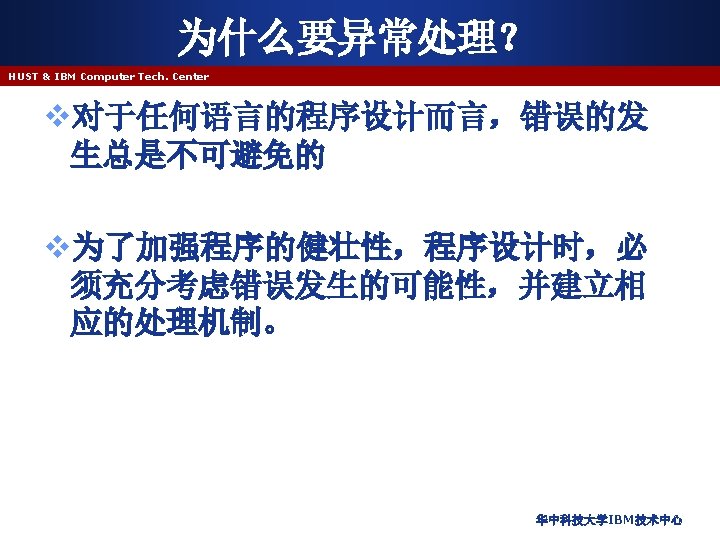 为什么要异常处理？

HUST & IBM Computer Tech. Center

❖对于任何语言的程序设计而言，错误的发生总是不可避免的

❖为了加强程序的健壮性，程序设计时，必须充分考虑错误发生的可能性，并建立相应的处理机制。

华中科技大学IBM技术中心